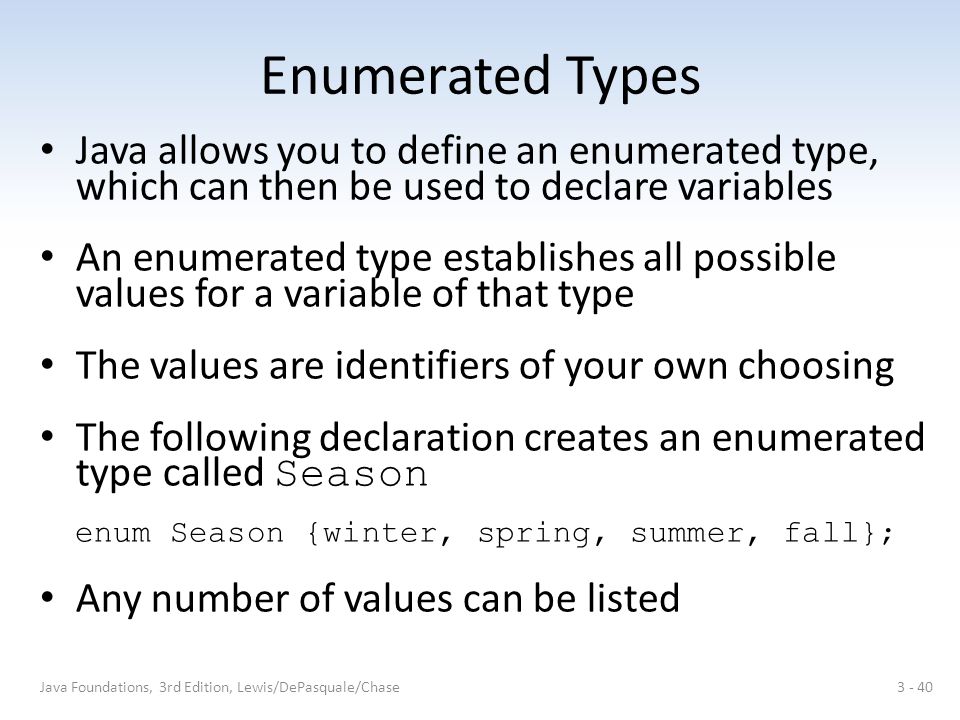 Enumerated Types

• Java allows you to define an enumerated type, which can then be used to declare variables

• An enumerated type establishes all possible values for a variable of that type

• The values are identifiers of your own choosing

• The following declaration creates an enumerated type called Season

enum Season {winter, spring, summer, fall};

• Any number of values can be listed

Java Foundations, 3rd Edition, Lewis/DePasquale/Chase

3 - 40